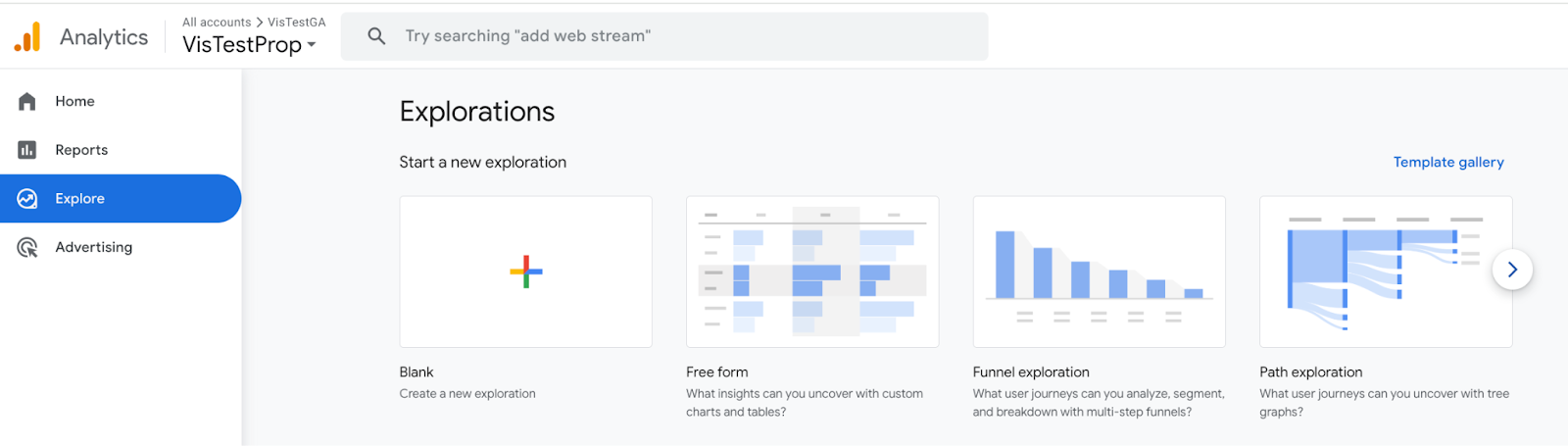 Analytics

All accounts > VisTestGA
VisTestProp

Try searching "add web stream"

Home
Reports
Explore
Advertising

Explorations

Start a new exploration

Template gallery

Blank
Create a new exploration

Free form
What insights can you uncover with custom charts and tables?

Funnel exploration
What user journeys can you analyze, segment, and breakdown with multi-step funnels?

Path exploration
What user journeys can you uncover with tree graphs?